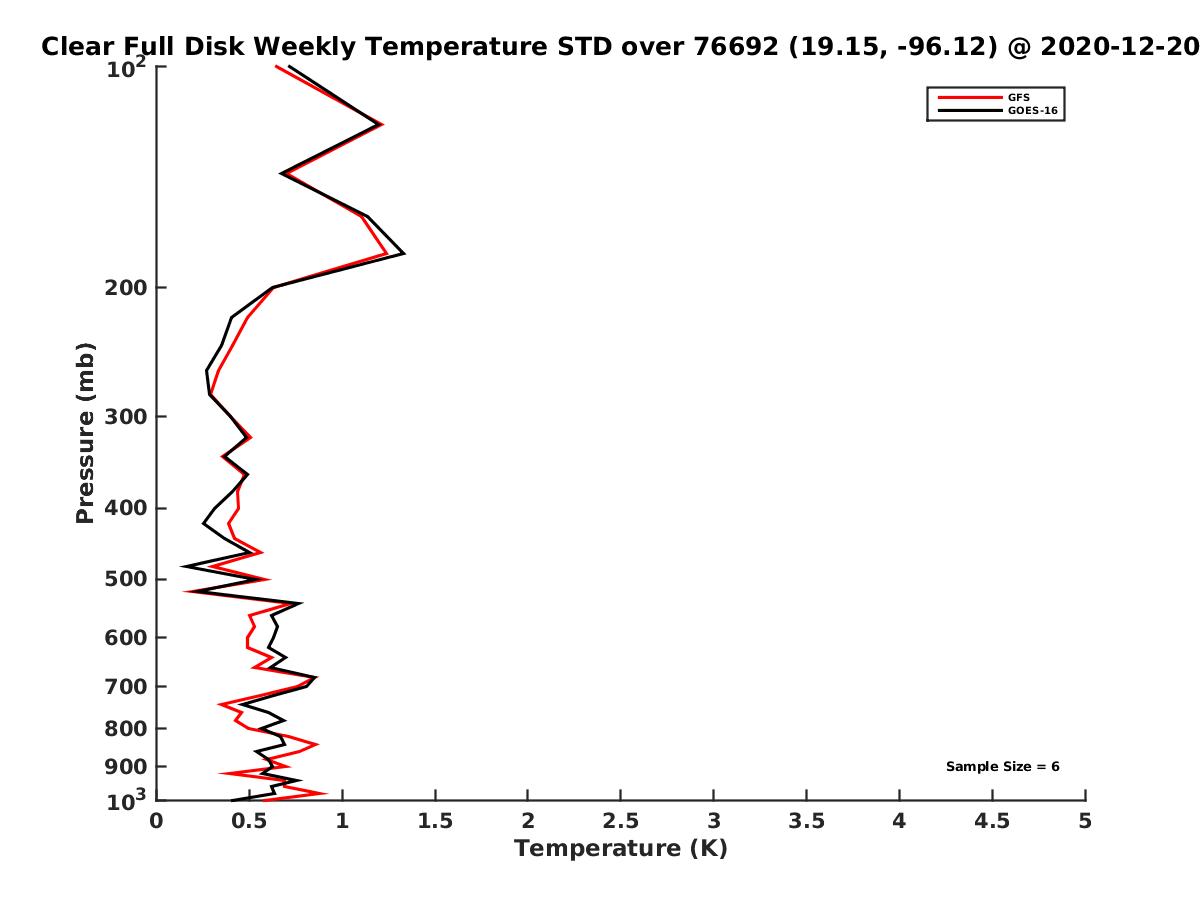 Clear Full Disk Weekly Temperature STD over 76692 (19.15, -96.12) @ 2020-12-20

GFS
GOES-16

Pressure (mb)

$10^2$
200
300
400
500
600
700
800
900
$10^3$

Sample Size = 6

0
0.5
1
1.5
2
2.5
3
3.5
4
4.5
5

Temperature (K)